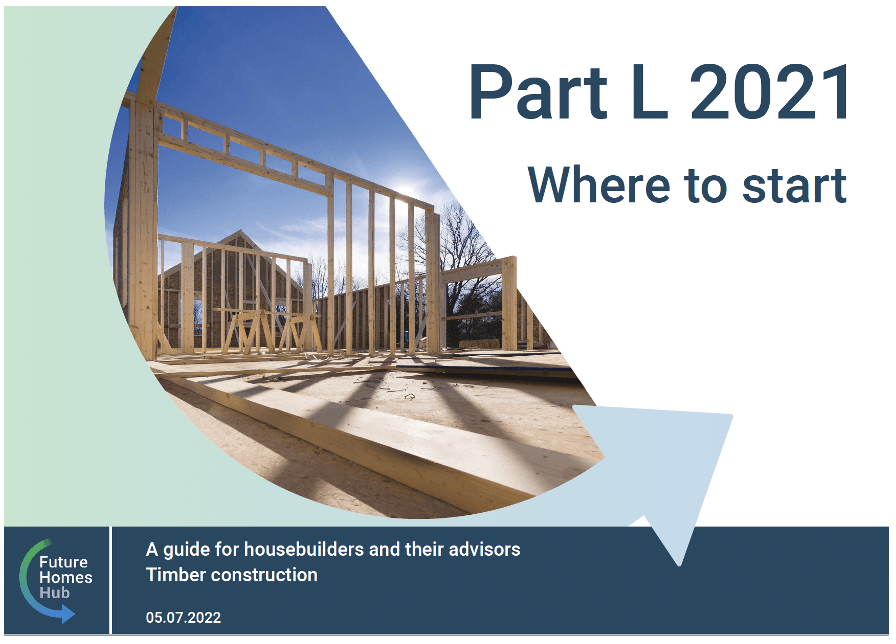 Part L 2021

Where to start

Future Homes Hub

A guide for housebuilders and their advisors
Timber construction

05.07.2022